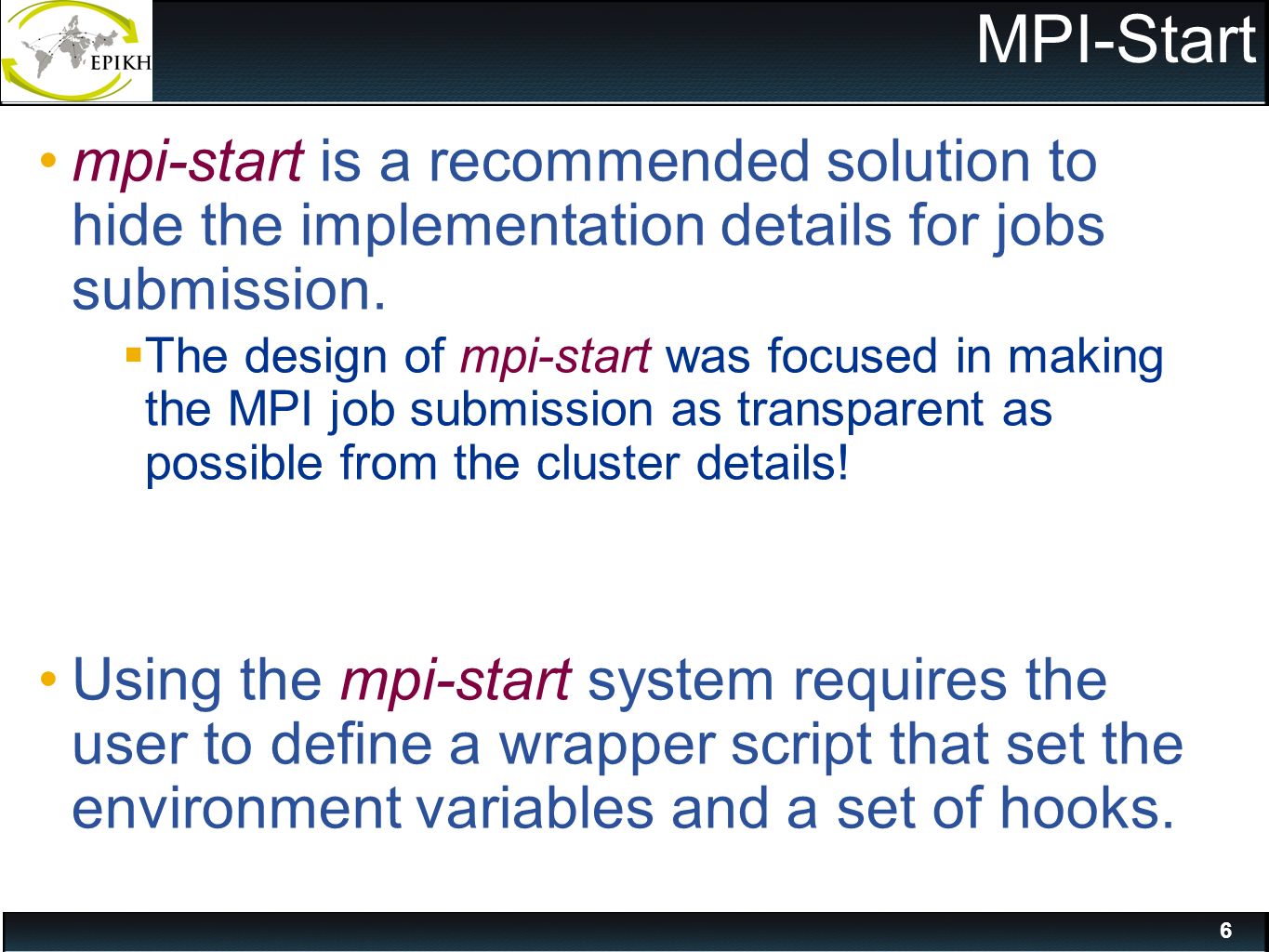 EPIKH

MPI-Start

• mpi-start is a recommended solution to hide the implementation details for jobs submission.

▪ The design of mpi-start was focused in making the MPI job submission as transparent as possible from the cluster details!

• Using the mpi-start system requires the user to define a wrapper script that set the environment variables and a set of hooks.

6